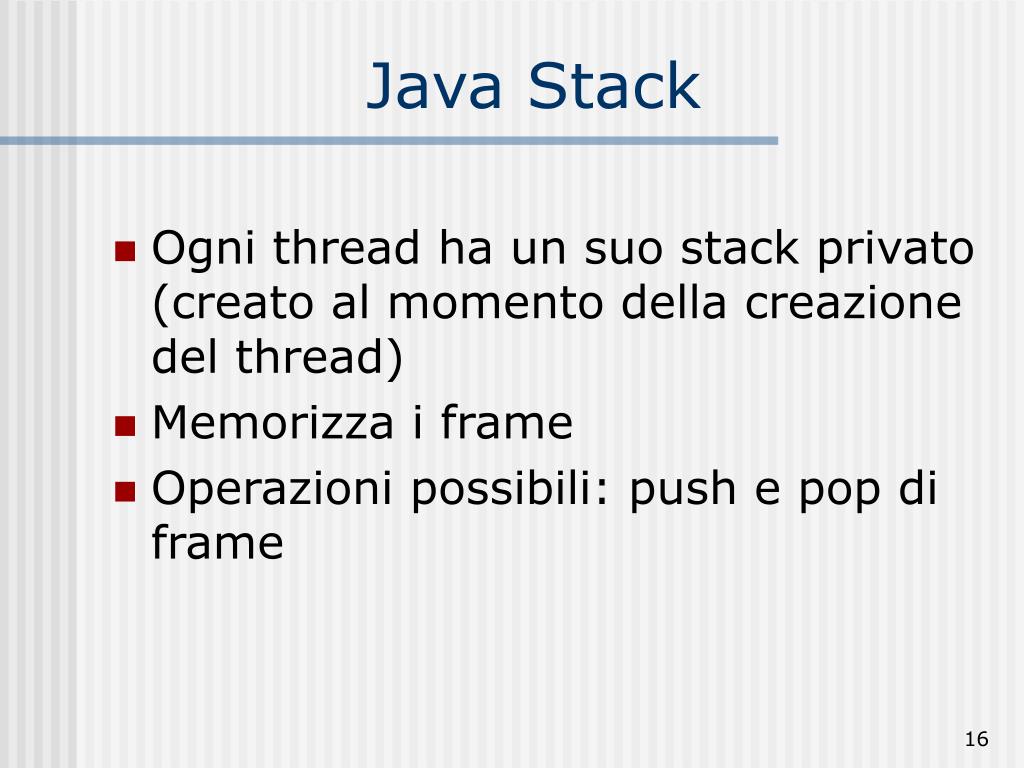 Java Stack

- Ogni thread ha un suo stack privato (creato al momento della creazione del thread)
- Memorizza i frame
- Operazioni possibili: push e pop di frame

16